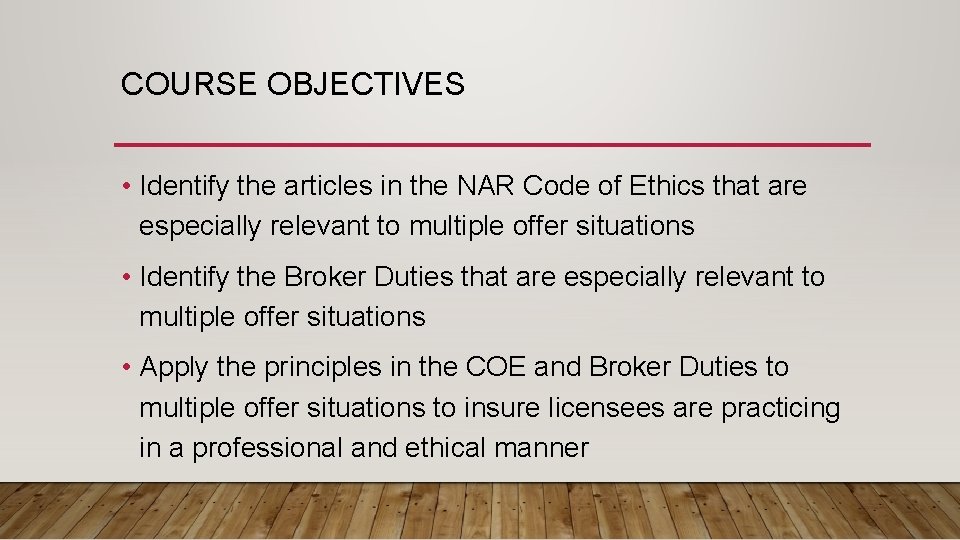 COURSE OBJECTIVES

• Identify the articles in the NAR Code of Ethics that are especially relevant to multiple offer situations

• Identify the Broker Duties that are especially relevant to multiple offer situations

• Apply the principles in the COE and Broker Duties to multiple offer situations to insure licensees are practicing in a professional and ethical manner